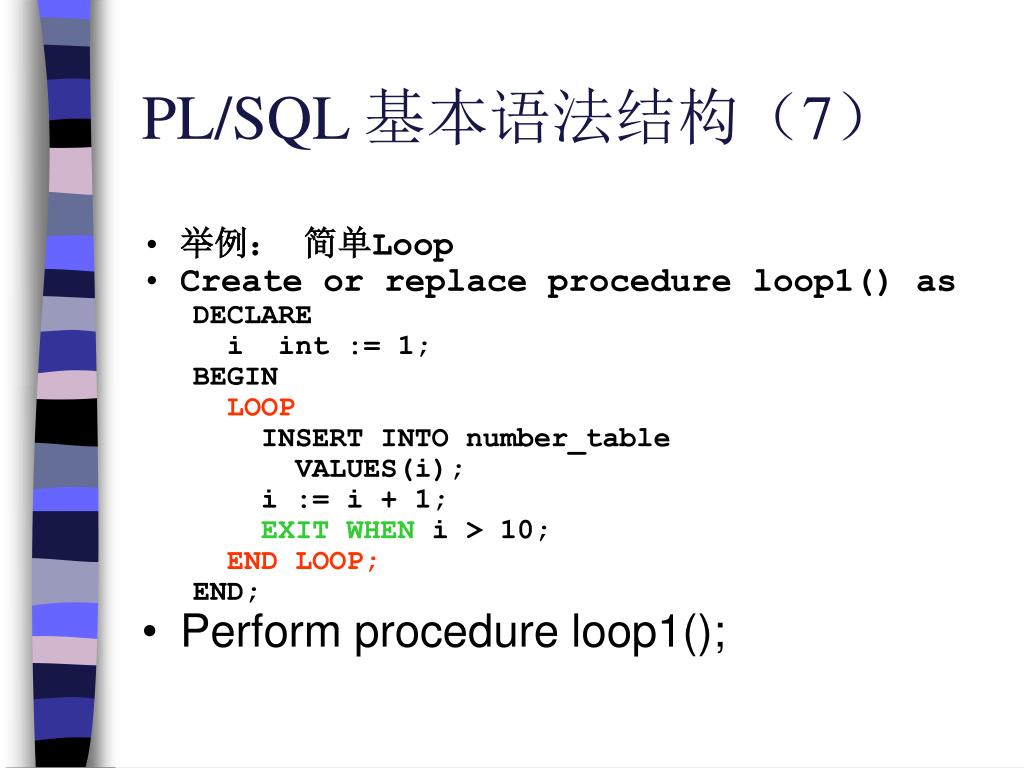 PL/SQL 基本语法结构（7）

• 举例： 简单Loop
• Create or replace procedure loop1() as
DECLARE
i int := 1;
BEGIN
LOOP
INSERT INTO number_table
VALUES(i);
i := i + 1;
EXIT WHEN i > 10;
END LOOP;
END;
• Perform procedure loop1();